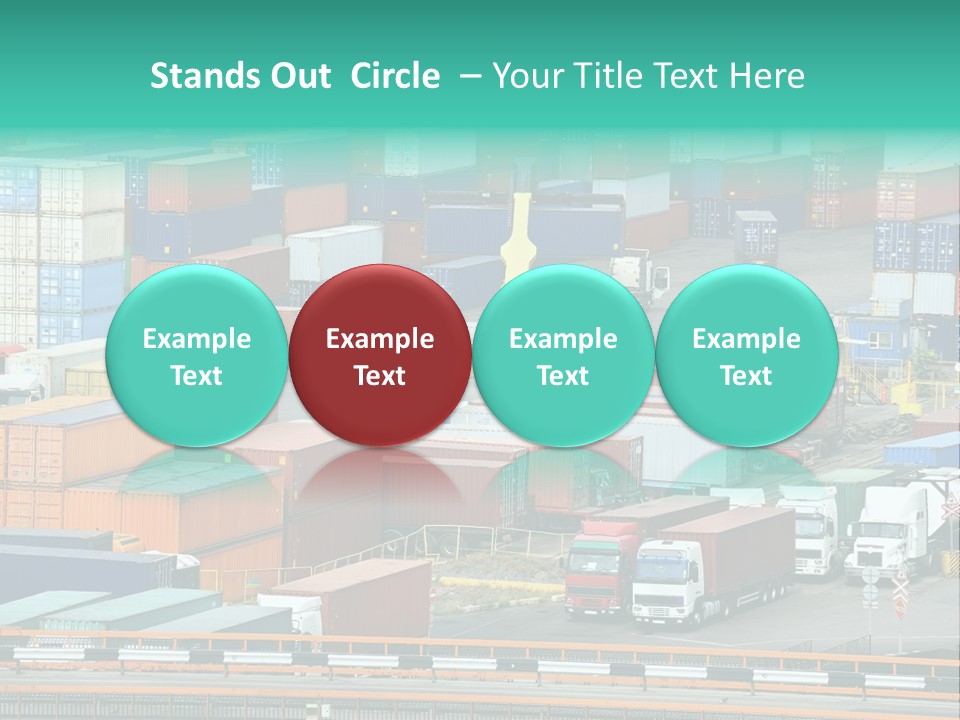 Stands Out Circle – Your Title Text Here

Example Text

Example Text

Example Text

Example Text